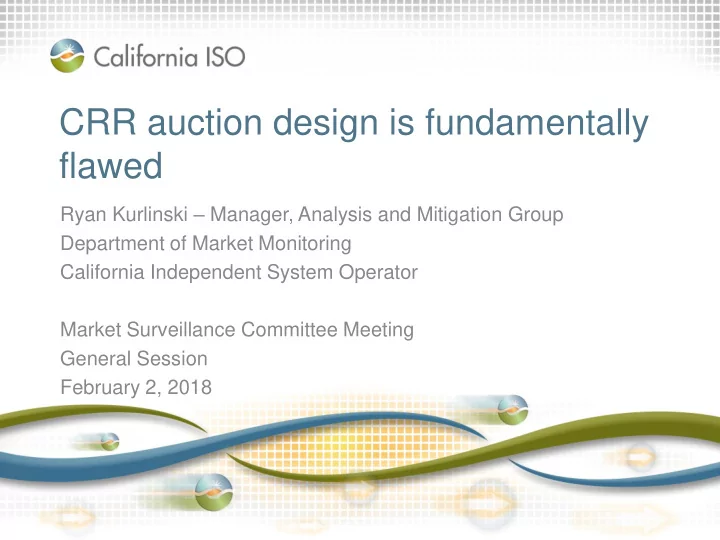 California ISO

CRR auction design is fundamentally flawed

Ryan Kurlinski – Manager, Analysis and Mitigation Group
Department of Market Monitoring
California Independent System Operator

Market Surveillance Committee Meeting
General Session
February 2, 2018